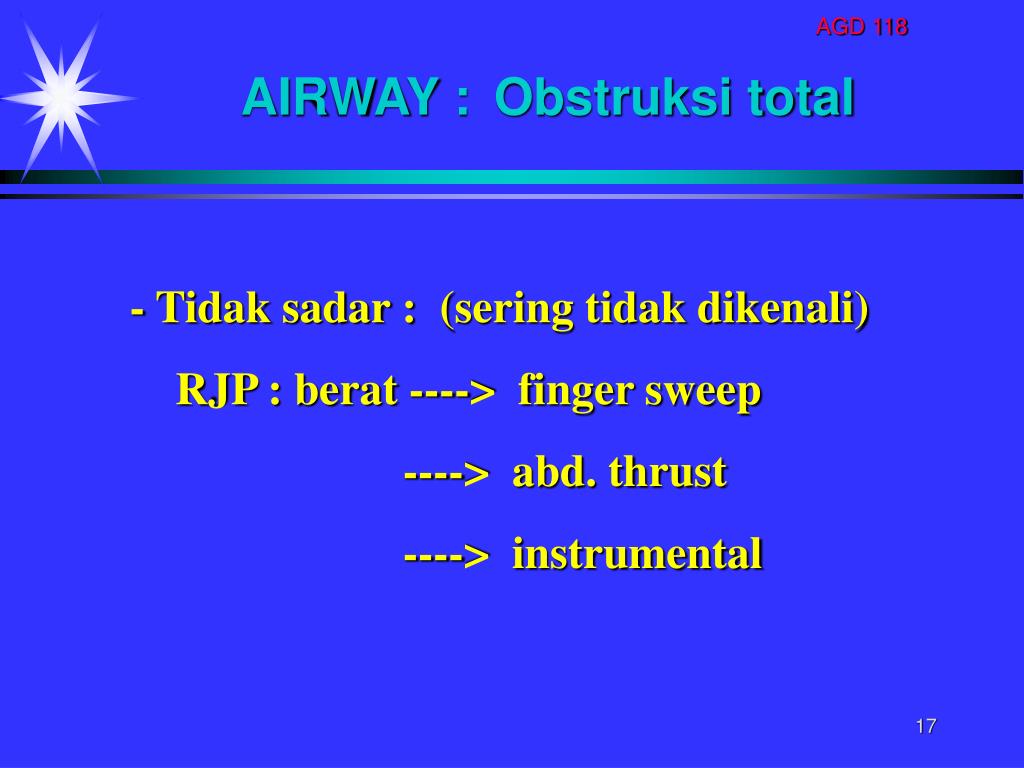 AGD 118

AIRWAY : Obstruksi total

- Tidak sadar : (sering tidak dikenali)

RJP : berat ----> finger sweep

----> abd. thrust

----> instrumental

17